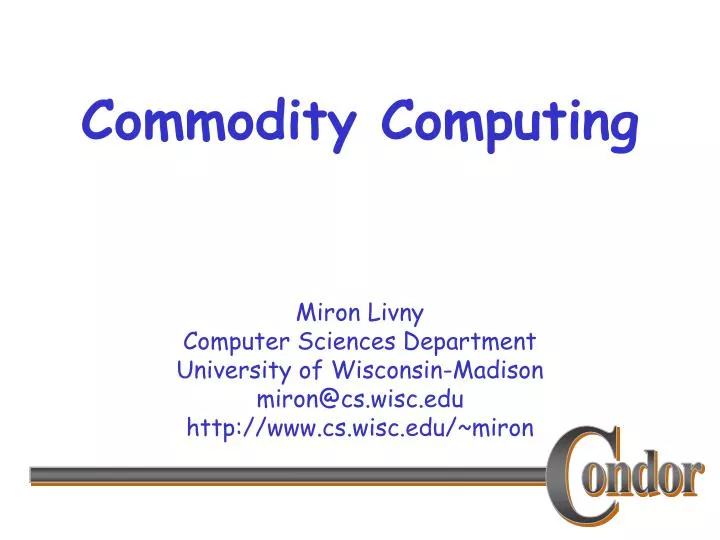 Commodity Computing

Miron Livny
Computer Sciences Department
University of Wisconsin-Madison
miron@cs.wisc.edu
http://www.cs.wisc.edu/~miron

Condor